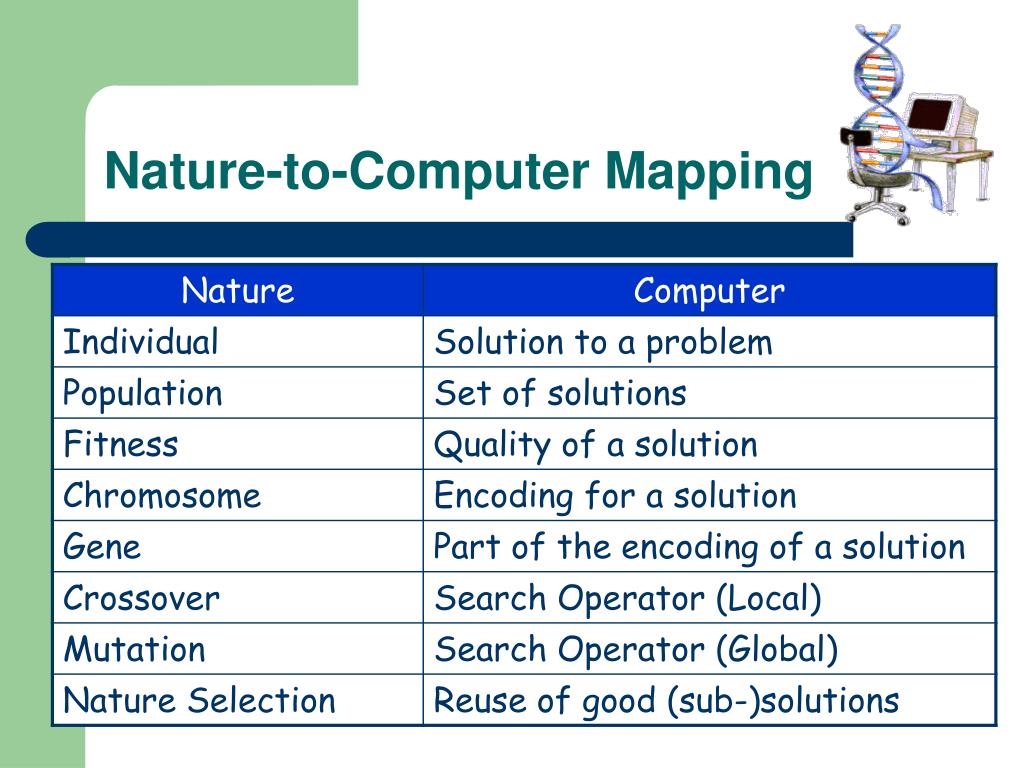 Nature-to-Computer Mapping

| Nature | Computer |
|---|---|
| Individual | Solution to a problem |
| Population | Set of solutions |
| Fitness | Quality of a solution |
| Chromosome | Encoding for a solution |
| Gene | Part of the encoding of a solution |
| Crossover | Search Operator (Local) |
| Mutation | Search Operator (Global) |
| Nature Selection | Reuse of good (sub-)solutions |